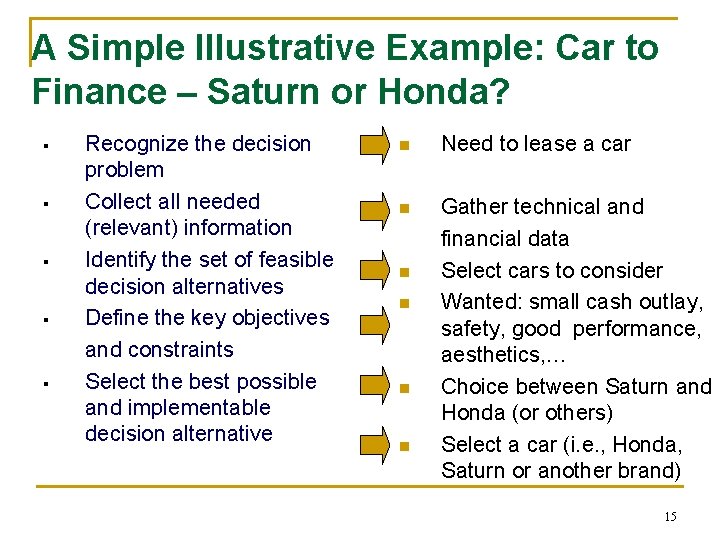 A Simple Illustrative Example: Car to Finance – Saturn or Honda?

▪ Recognize the decision problem
▪ Collect all needed (relevant) information
▪ Identify the set of feasible decision alternatives
▪ Define the key objectives and constraints
▪ Select the best possible and implementable decision alternative

▪ Need to lease a car
▪ Gather technical and financial data
▪ Select cars to consider
▪ Wanted: small cash outlay, safety, good performance, aesthetics,…
▪ Choice between Saturn and Honda (or others)
▪ Select a car (i.e., Honda, Saturn or another brand)

15